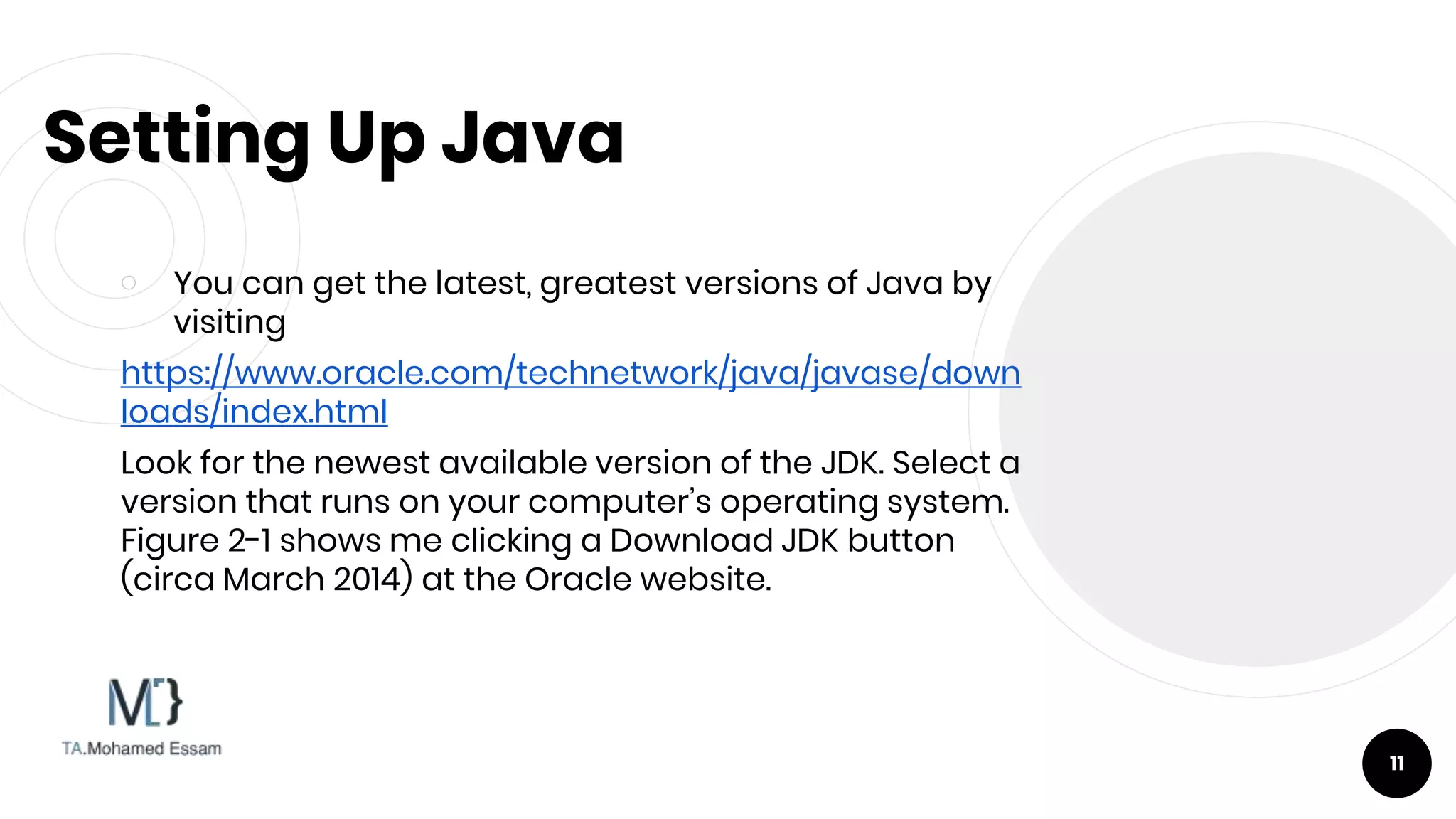 Setting Up Java

○ You can get the latest, greatest versions of Java by visiting

https://www.oracle.com/technetwork/java/javase/downloads/index.html

Look for the newest available version of the JDK. Select a version that runs on your computer's operating system. Figure 2-1 shows me clicking a Download JDK button (circa March 2014) at the Oracle website.

M[}
TA.Mohamed Essam

11